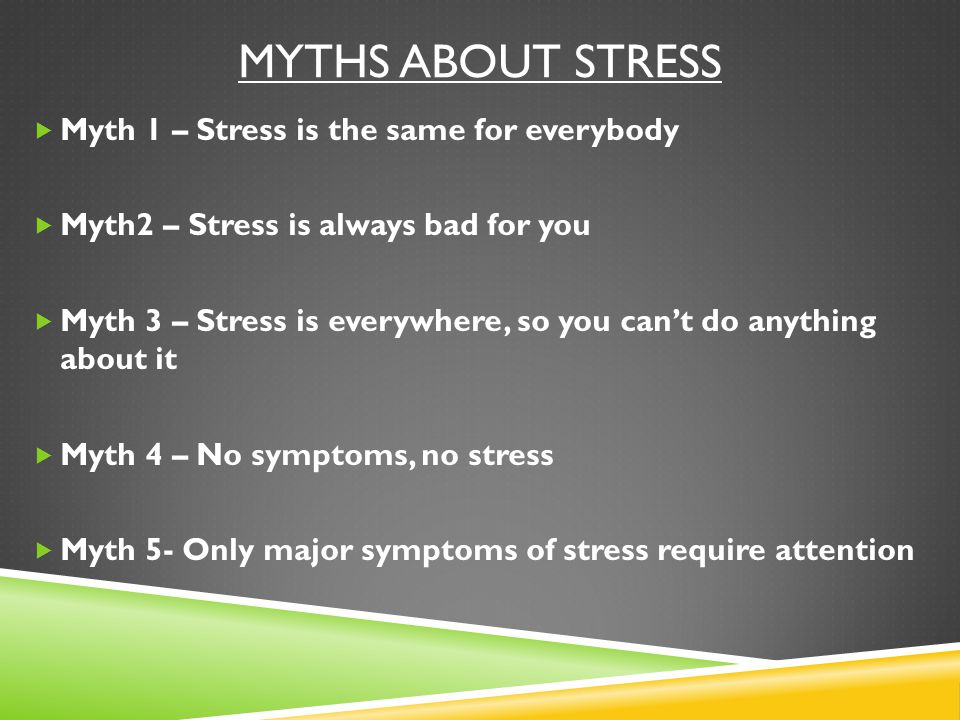 MYTHS ABOUT STRESS

Myth 1 – Stress is the same for everybody

Myth2 – Stress is always bad for you

Myth 3 – Stress is everywhere, so you can't do anything about it

Myth 4 – No symptoms, no stress

Myth 5- Only major symptoms of stress require attention